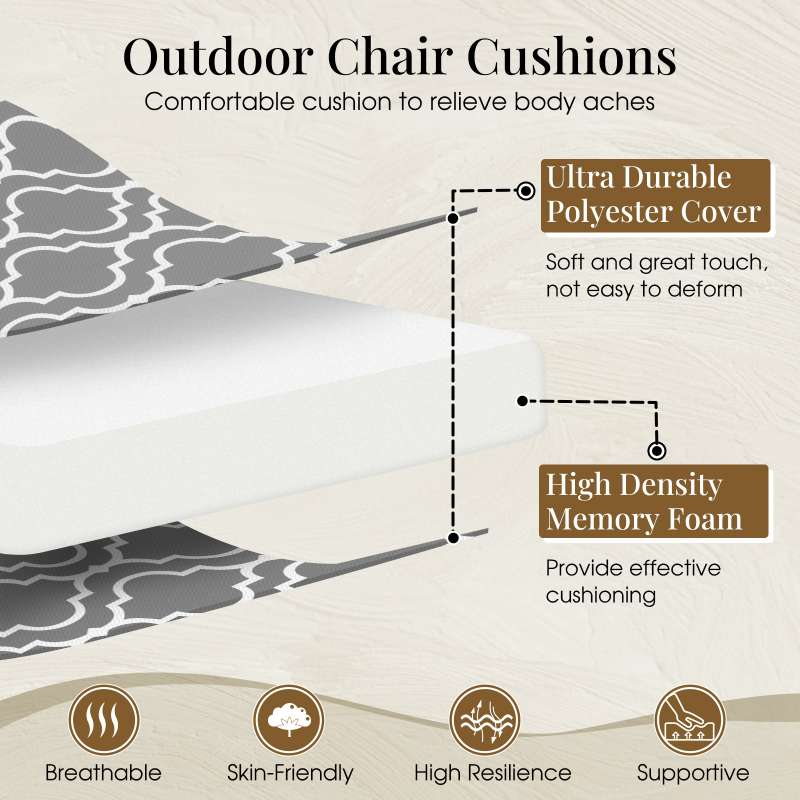 Outdoor Chair Cushions

Comfortable cushion to relieve body aches

Ultra Durable Polyester Cover

Soft and great touch, not easy to deform

High Density Memory Foam

Provide effective cushioning

Breathable

Skin-Friendly

High Resilience

Supportive